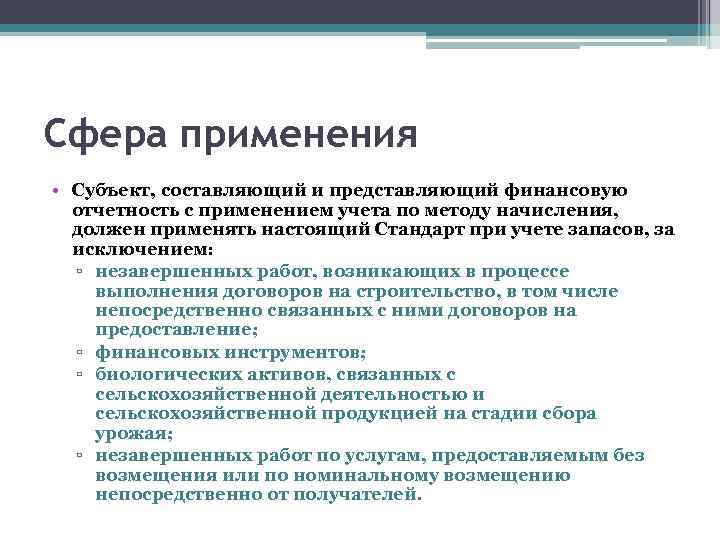 Сфера применения

• Субъект, составляющий и представляющий финансовую отчетность с применением учета по методу начисления, должен применять настоящий Стандарт при учете запасов, за исключением:
▫ незавершенных работ, возникающих в процессе выполнения договоров на строительство, в том числе непосредственно связанных с ними договоров на предоставление;
▫ финансовых инструментов;
▫ биологических активов, связанных с сельскохозяйственной деятельностью и сельскохозяйственной продукцией на стадии сбора урожая;
▫ незавершенных работ по услугам, предоставляемым без возмещения или по номинальному возмещению непосредственно от получателей.